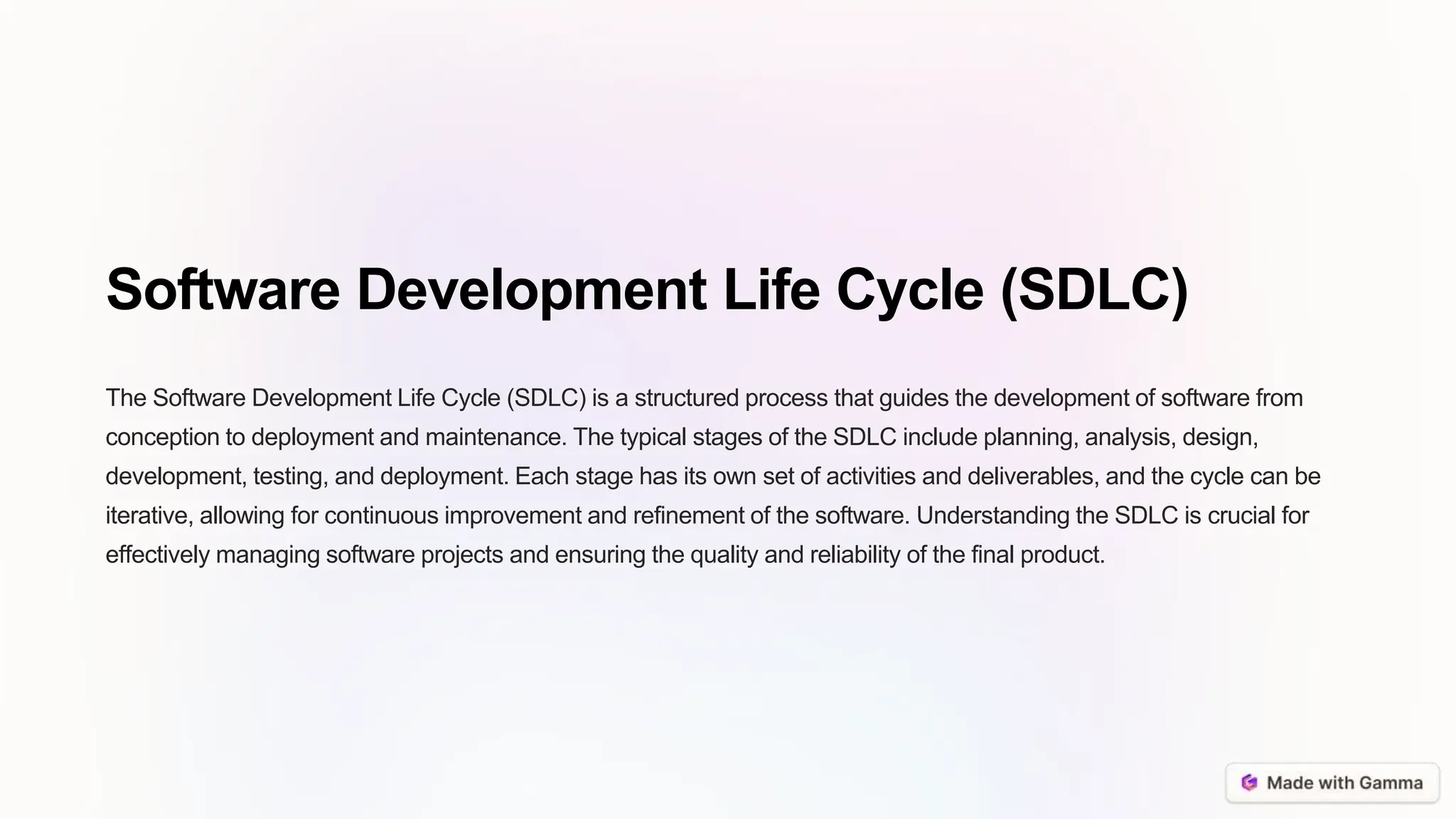 Software Development Life Cycle (SDLC)

The Software Development Life Cycle (SDLC) is a structured process that guides the development of software from conception to deployment and maintenance. The typical stages of the SDLC include planning, analysis, design, development, testing, and deployment. Each stage has its own set of activities and deliverables, and the cycle can be iterative, allowing for continuous improvement and refinement of the software. Understanding the SDLC is crucial for effectively managing software projects and ensuring the quality and reliability of the final product.

Made with Gamma